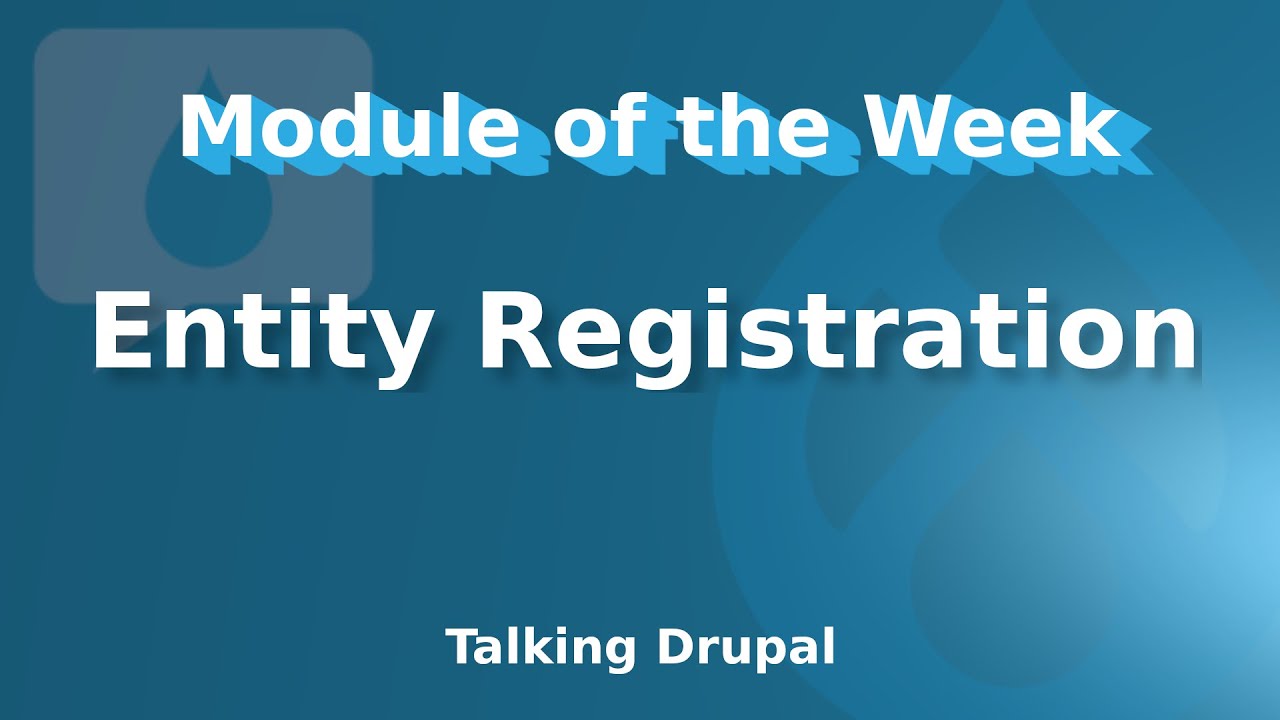 Module of the Week

Entity Registration

Talking Drupal